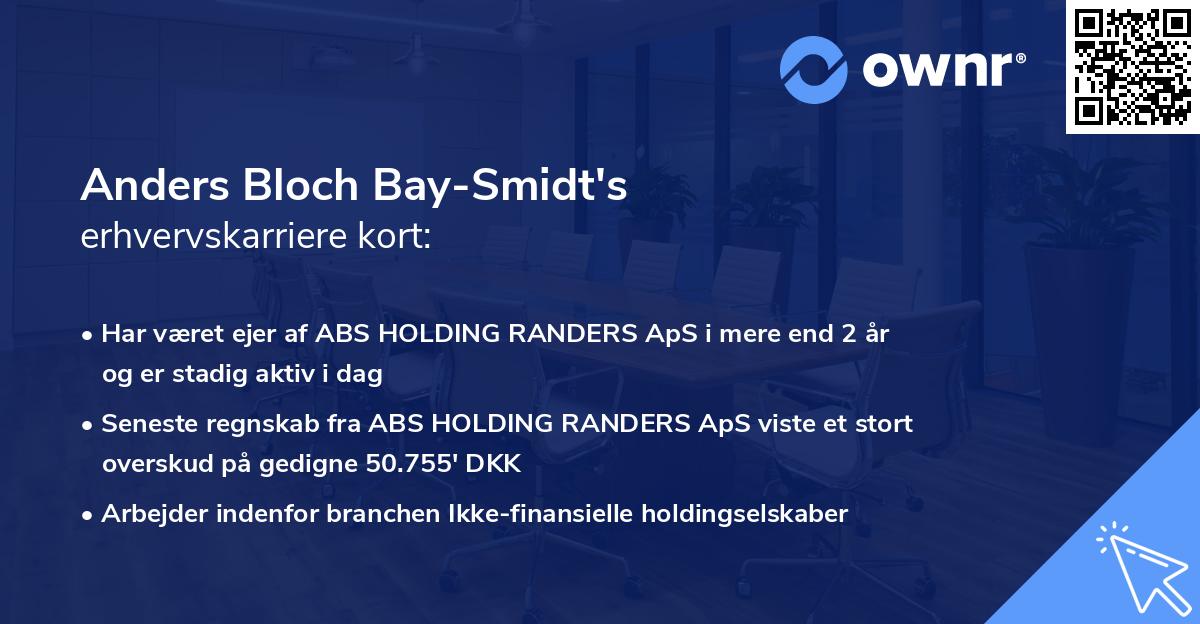 ownr®

Anders Bloch Bay-Smidt's
erhvervskarriere kort:

• Har været ejer af ABS HOLDING RANDERS ApS i mere end 2 år og er stadig aktiv i dag
• Seneste regnskab fra ABS HOLDING RANDERS ApS viste et stort overskud på gedigne 50.755' DKK
• Arbejder indenfor branchen Ikke-finansielle holdingselskaber